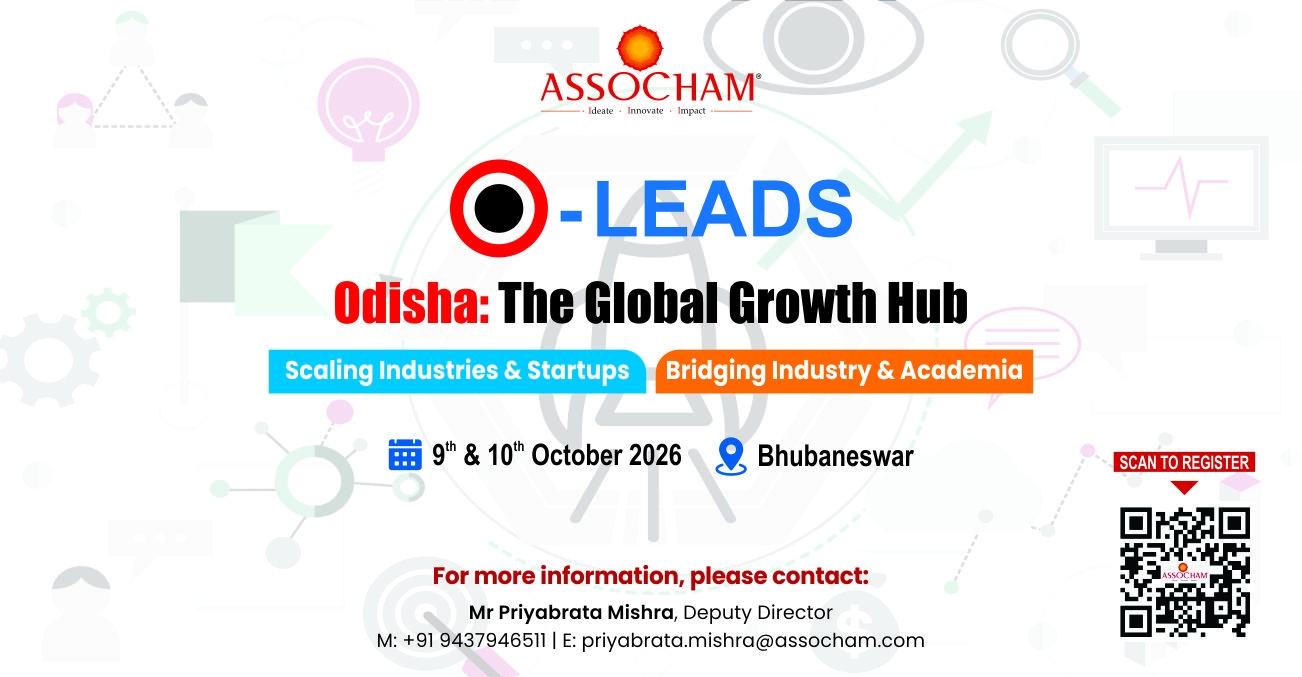 ASSOCHAM®
Ideate · Innovate · Impact

O-LEADS

Odisha: The Global Growth Hub

Scaling Industries & Startups

Bridging Industry & Academia

9$^{th}$ & 10$^{th}$ October 2026

Bhubaneswar

SCAN TO REGISTER

ASSOCHAM

For more information, please contact:

Mr Priyabrata Mishra, Deputy Director

M: +91 9437946511 | E: priyabrata.mishra@assocham.com